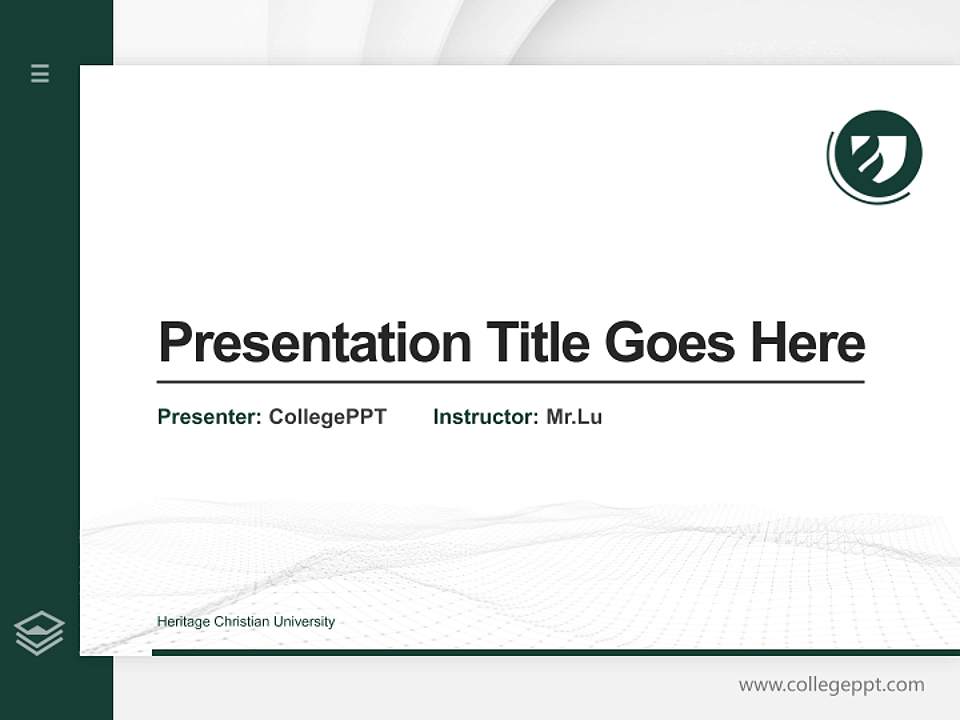 Presentation Title Goes Here

Presenter: CollegePPT Instructor: Mr.Lu

Heritage Christian University

www.collegeppt.com